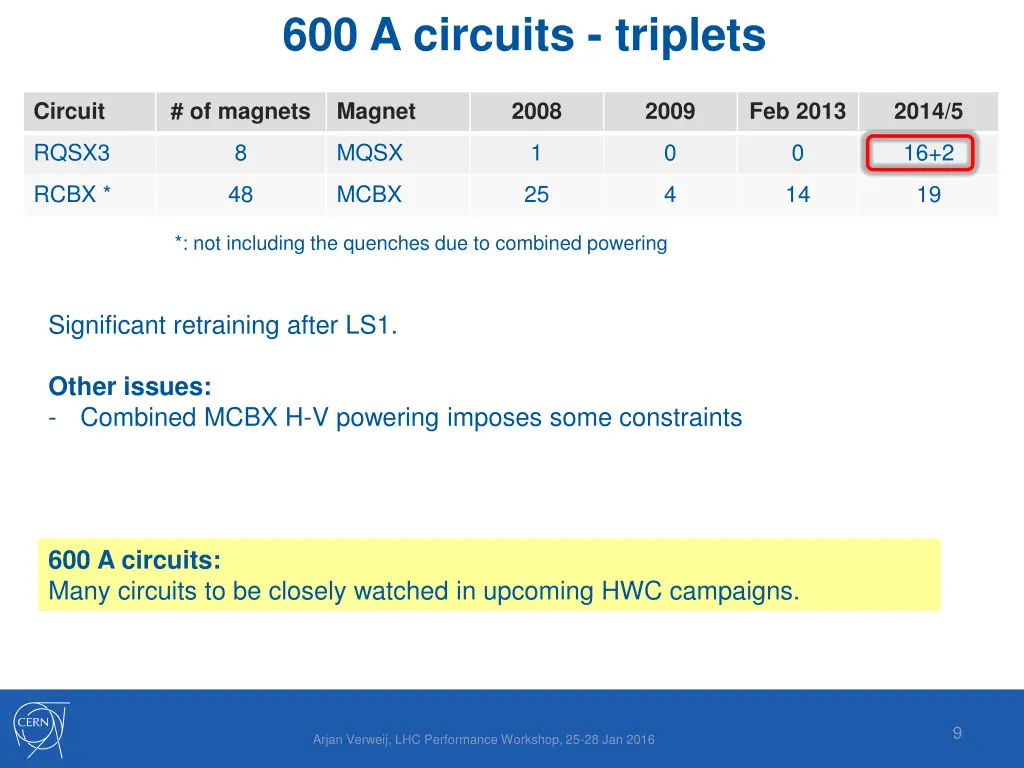 600 A circuits - triplets

| Circuit | # of magnets | Magnet | 2008 | 2009 | Feb 2013 | 2014/5 |
|---|---|---|---|---|---|---|
| RQSX3 | 8 | MQSX | 1 | 0 | 0 | 16+2 |
| RCBX * | 48 | MCBX | 25 | 4 | 14 | 19 |

*: not including the quenches due to combined powering

Significant retraining after LS1.

Other issues:
- Combined MCBX H-V powering imposes some constraints

600 A circuits:
Many circuits to be closely watched in upcoming HWC campaigns.

CERN

Arjan Verweij, LHC Performance Workshop, 25-28 Jan 2016

9